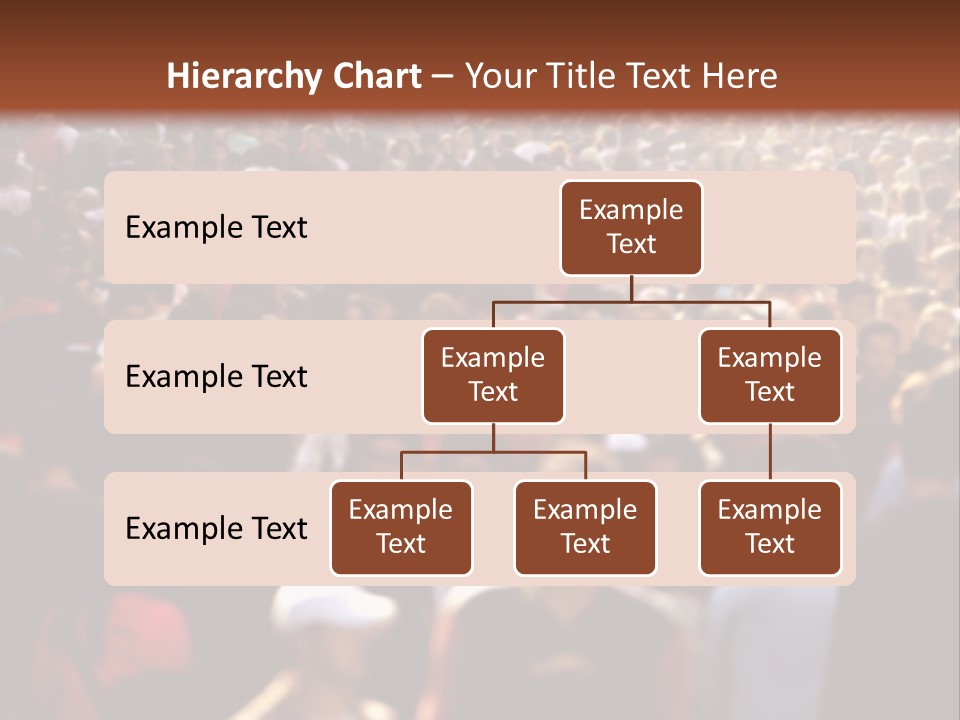 Hierarchy Chart – Your Title Text Here

Example Text

Example Text

Example Text

Example Text

Example Text

Example Text

Example Text

Example Text

Example Text